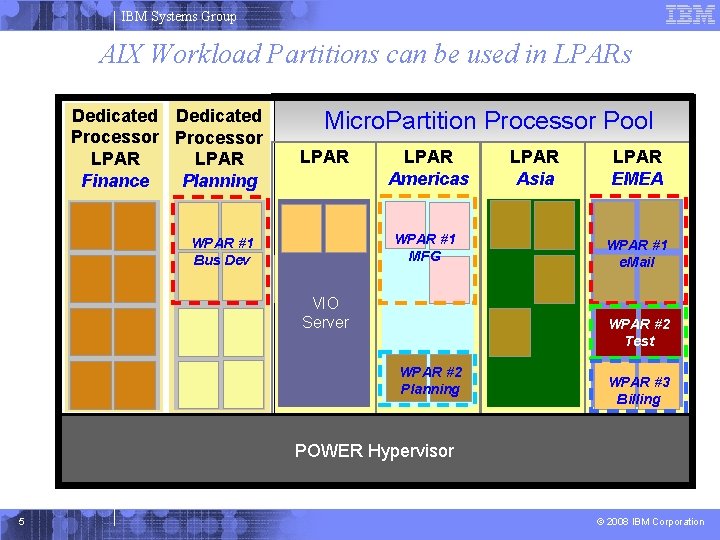 IBM Systems Group

IBM

AIX Workload Partitions can be used in LPARs

Dedicated Processor LPAR Finance

Dedicated Processor LPAR Planning

WPAR #1 Bus Dev

MicroPartition Processor Pool

LPAR

VIO Server

LPAR Americas

WPAR #1 MFG

WPAR #2 Planning

LPAR Asia

LPAR EMEA

WPAR #1 eMail

WPAR #2 Test

WPAR #3 Billing

POWER Hypervisor

5

© 2008 IBM Corporation